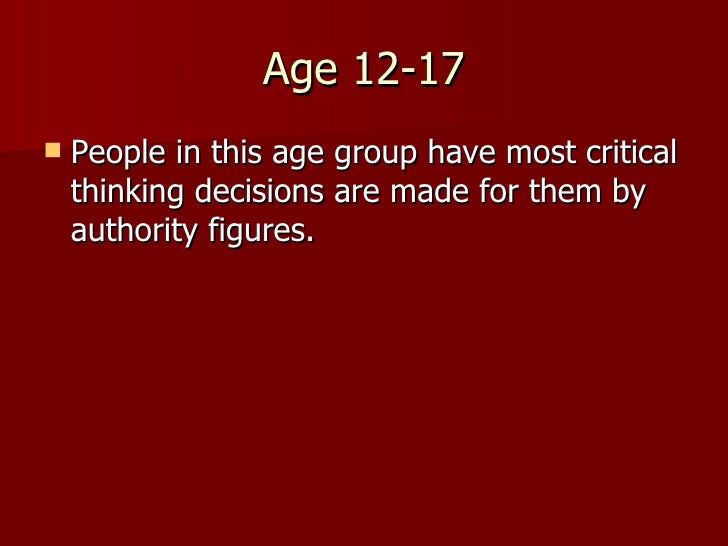 Age 12-17

People in this age group have most critical thinking decisions are made for them by authority figures.